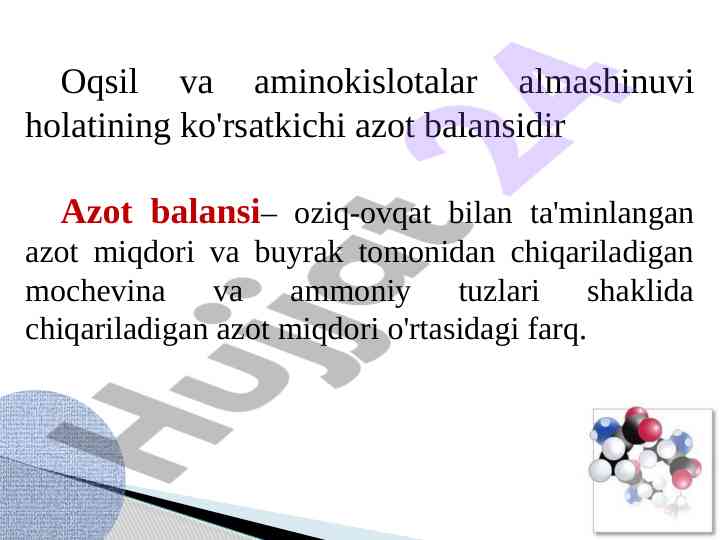 Oqsil va aminokislotalar almashinuvi holatining ko'rsatkichi azot balansidir

Azot balansi– oziq-ovqat bilan ta'minlangan azot miqdori va buyrak tomonidan chiqariladigan mochevina va ammoniy tuzlari shaklida chiqariladigan azot miqdori o'rtasidagi farq.

Hujjat 24